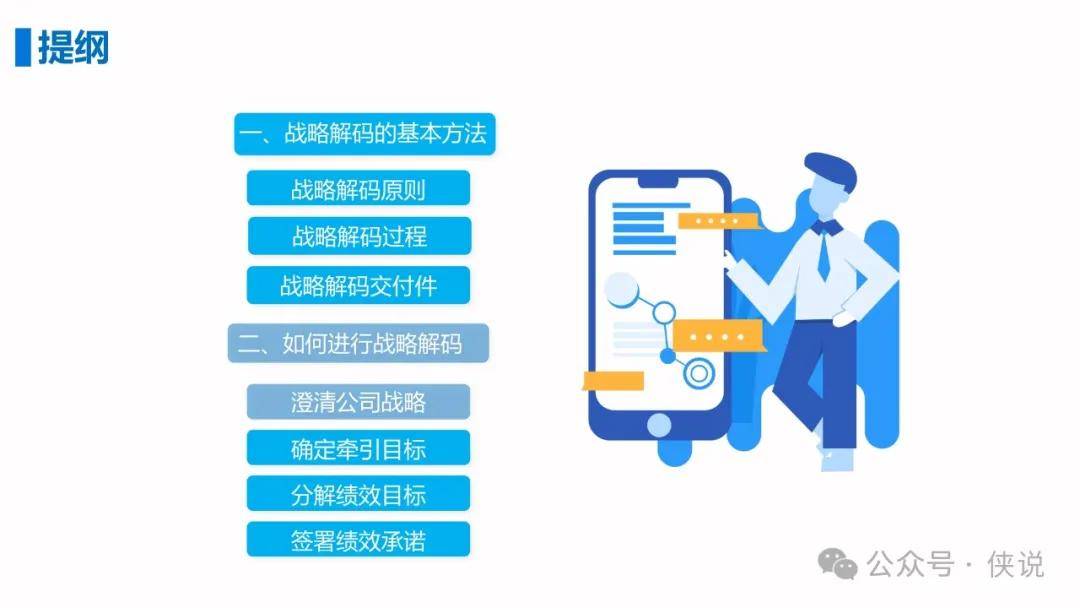 提纲

一、战略解码的基本方法

战略解码原则

战略解码过程

战略解码交付件

二、如何进行战略解码

澄清公司战略

确定牵引目标

分解绩效目标

签署绩效承诺

公众号 · 侠说